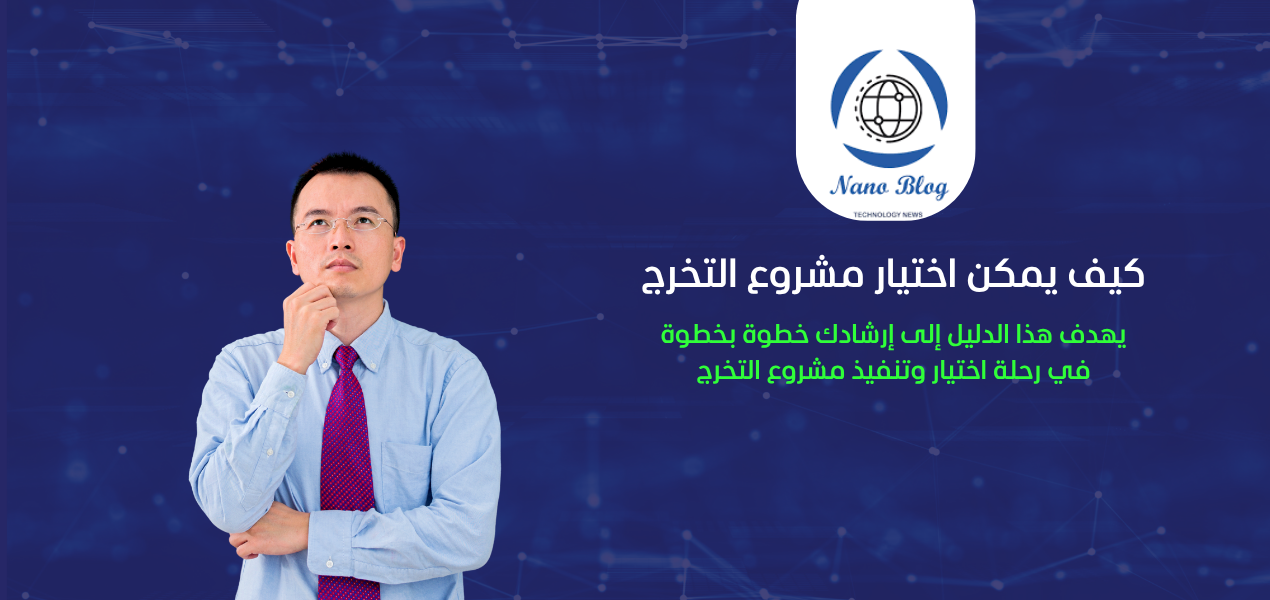 Nano Blog
TECHNOLOGY NEWS

كيف يمكن اختيار مشروع التخرج

يهدف هذا الدليل إلى إرشادك خطوة بخطوة في رحلة اختيار وتنفيذ مشروع التخرج